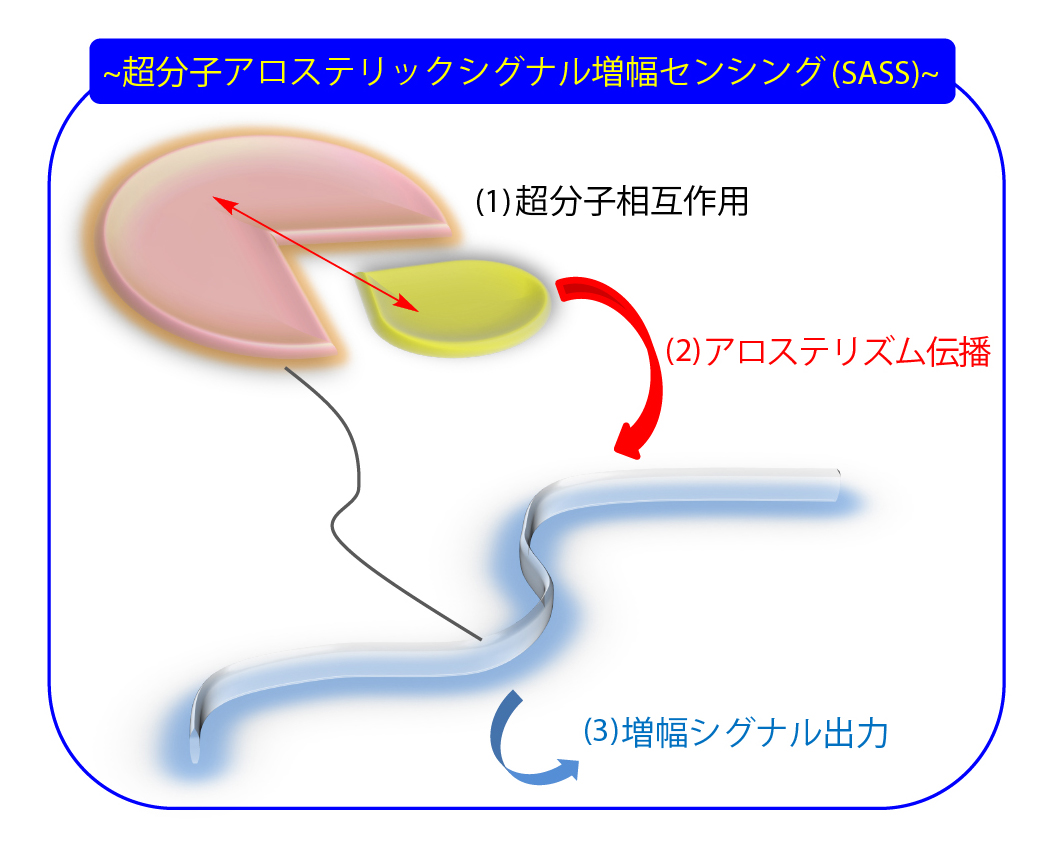 ~超分子アロステリックシグナル増幅センシング (SASS)~

(1)超分子相互作用

(2)アロステリズム伝播

(3)増幅シグナル出力